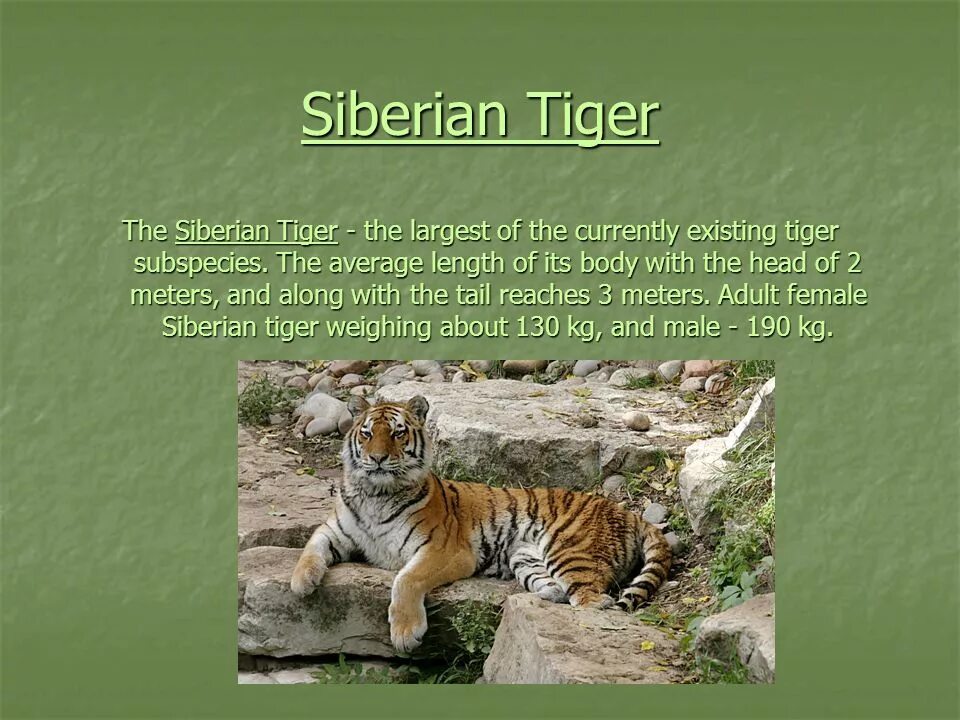 Siberian Tiger

The Siberian Tiger - the largest of the currently existing tiger subspecies. The average length of its body with the head of 2 meters, and along with the tail reaches 3 meters. Adult female Siberian tiger weighing about 130 kg, and male - 190 kg.